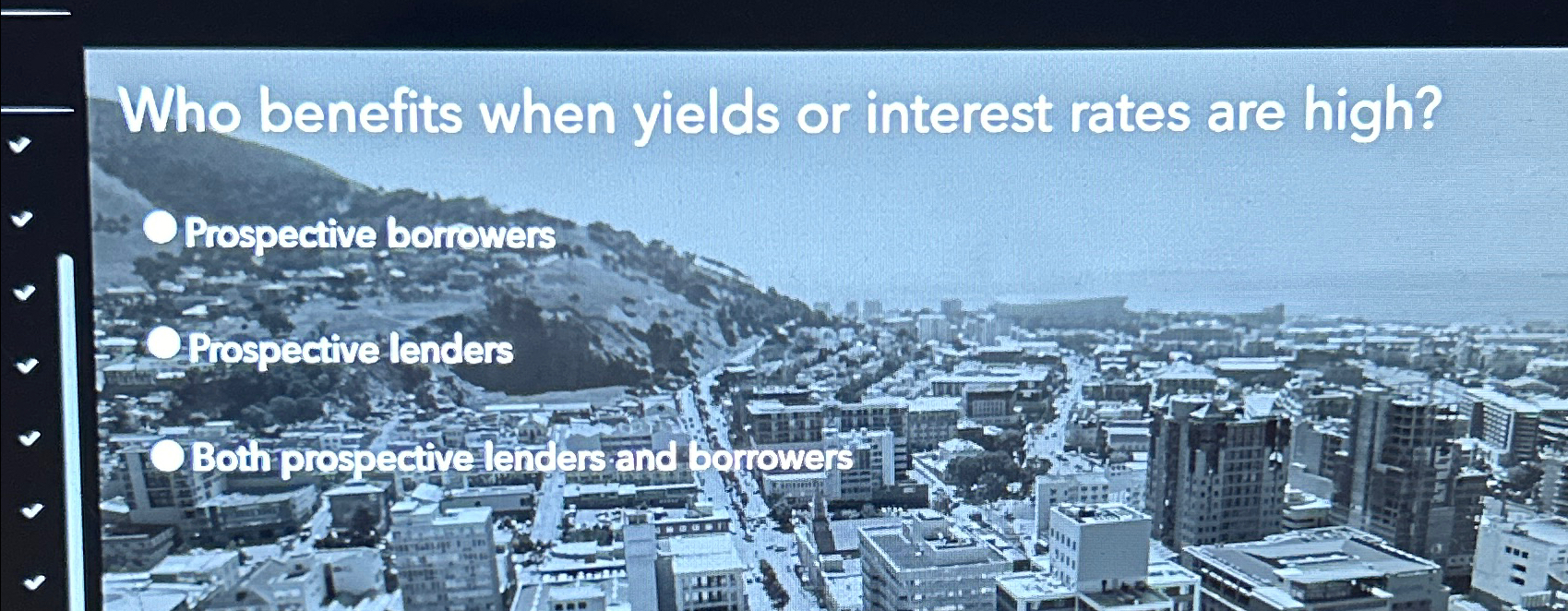 Who benefits when yields or interest rates are high?

Prospective borrowers

Prospective lenders

Both prospective lenders and borrowers